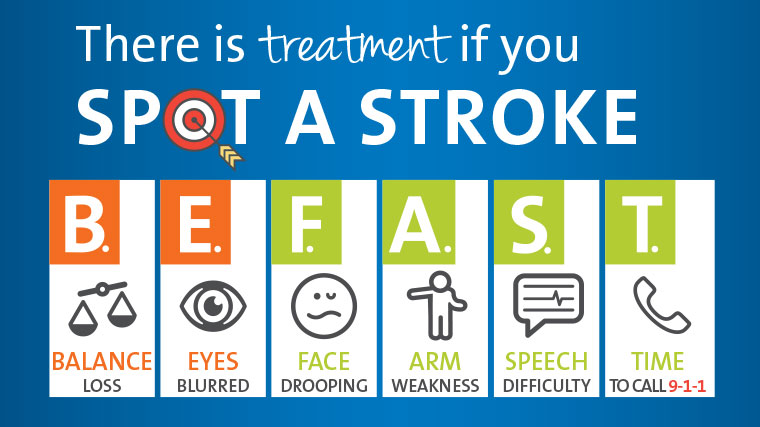 There is treatment if you
SPOT A STROKE

B.
BALANCE
LOSS

E.
EYES
BLURRED

F.
FACE
DROOPING

A.
ARM
WEAKNESS

S.
SPEECH
DIFFICULTY

T.
TIME
TO CALL 9-1-1